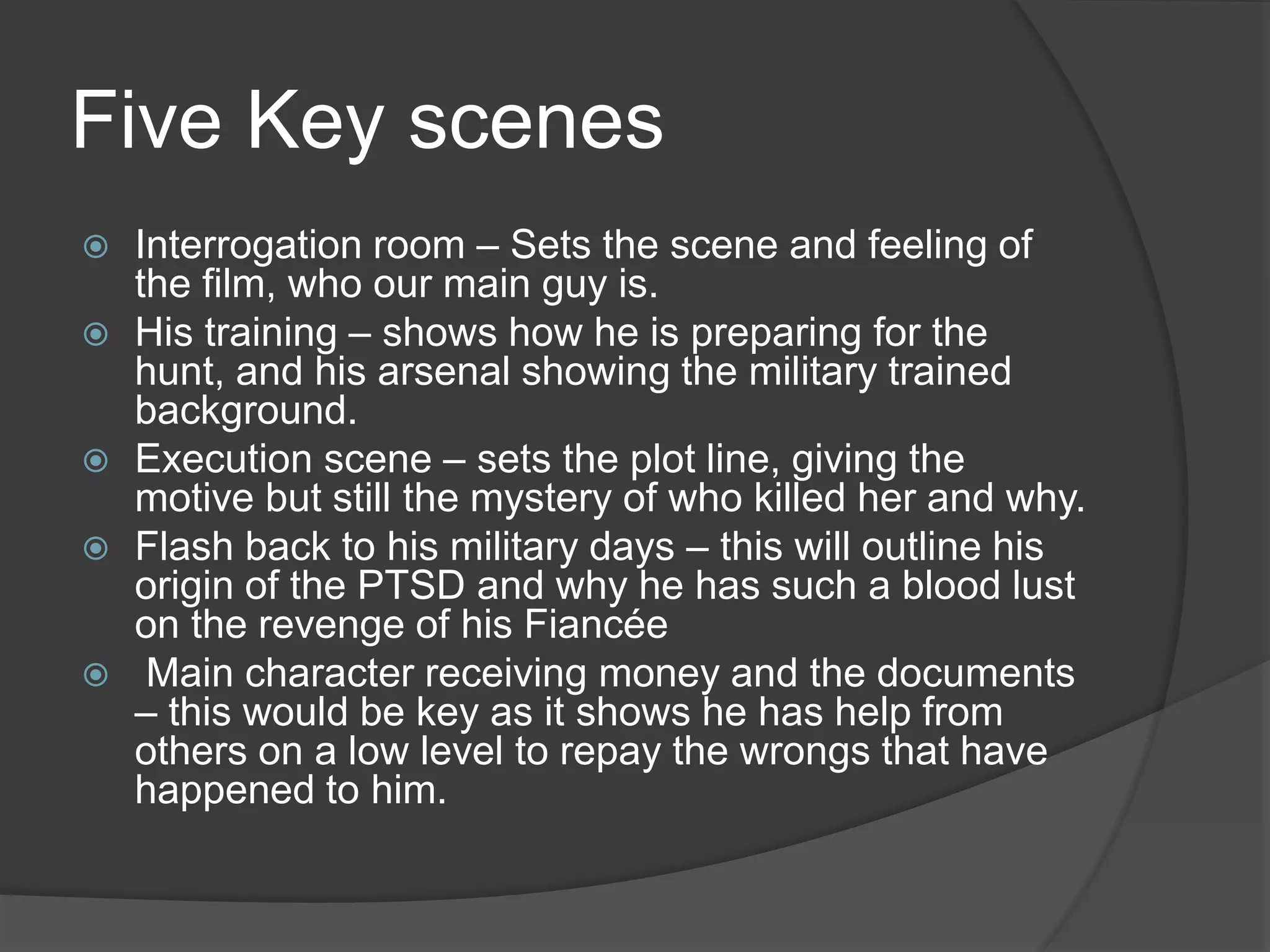 Five Key scenes

- Interrogation room – Sets the scene and feeling of the film, who our main guy is.
- His training – shows how he is preparing for the hunt, and his arsenal showing the military trained background.
- Execution scene – sets the plot line, giving the motive but still the mystery of who killed her and why.
- Flash back to his military days – this will outline his origin of the PTSD and why he has such a blood lust on the revenge of his Fiancée
- Main character receiving money and the documents – this would be key as it shows he has help from others on a low level to repay the wrongs that have happened to him.